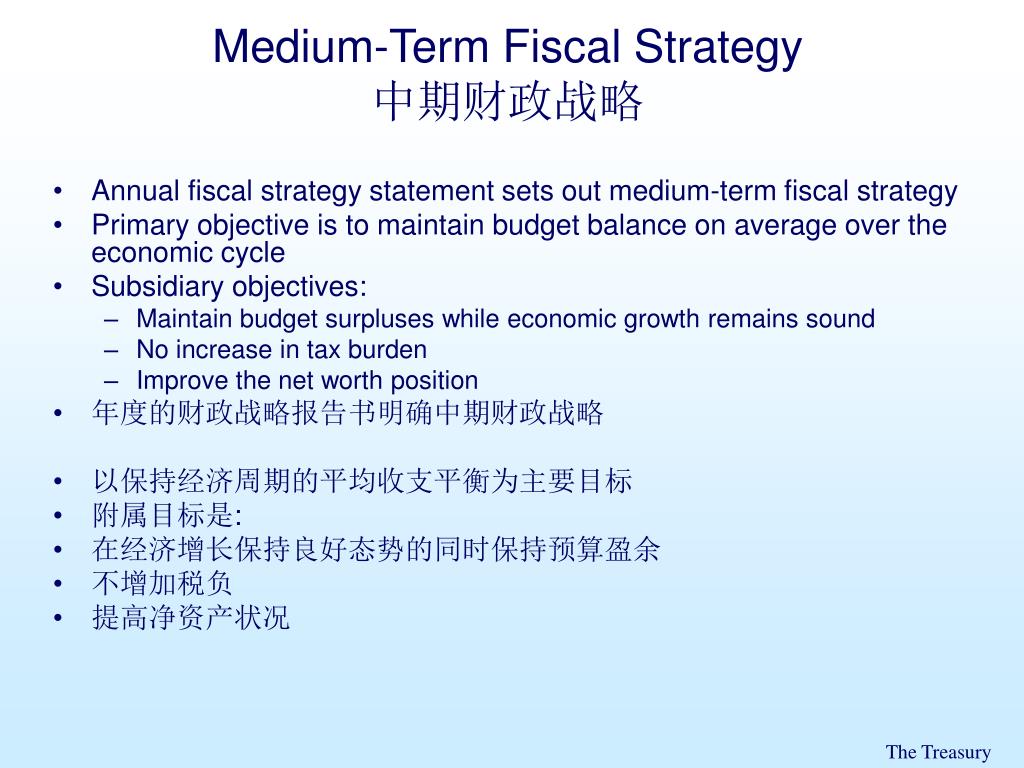 Medium-Term Fiscal Strategy
中期财政战略

• Annual fiscal strategy statement sets out medium-term fiscal strategy
• Primary objective is to maintain budget balance on average over the economic cycle
• Subsidiary objectives:
  – Maintain budget surpluses while economic growth remains sound
  – No increase in tax burden
  – Improve the net worth position
• 年度的财政战略报告书明确中期财政战略

• 以保持经济周期的平均收支平衡为主要目标
• 附属目标是:
• 在经济增长保持良好态势的同时保持预算盈余
• 不增加税负
• 提高净资产状况

The Treasury